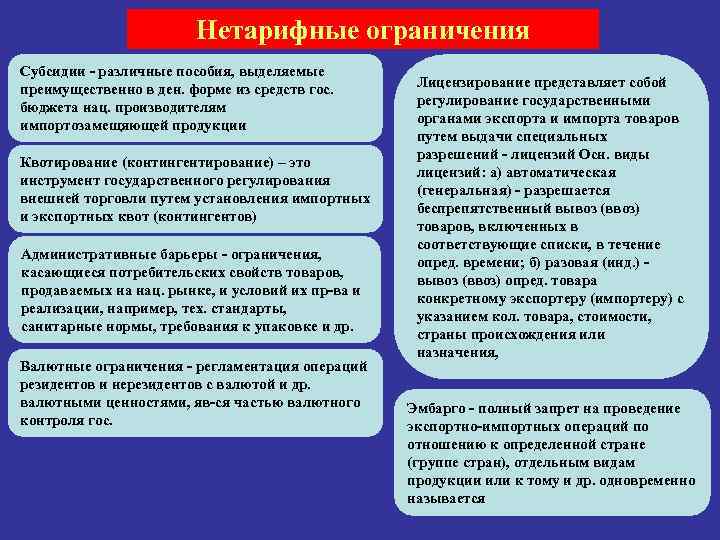 Нетарифные ограничения

Субсидии - различные пособия, выделяемые преимущественно в ден. форме из средств гос. бюджета нац. производителям импортозамещающей продукции

Квотирование (контингентирование) – это инструмент государственного регулирования внешней торговли путем установления импортных и экспортных квот (контингентов)

Административные барьеры - ограничения, касающиеся потребительских свойств товаров, продаваемых на нац. рынке, и условий их пр-ва и реализации, например, тех. стандарты, санитарные нормы, требования к упаковке и др.

Валютные ограничения - регламентация операций резидентов и нерезидентов с валютой и др. валютными ценностями, яв-ся частью валютного контроля гос.

Лицензирование представляет собой регулирование государственными органами экспорта и импорта товаров путем выдачи специальных разрешений - лицензий Осн. виды лицензий: а) автоматическая (генеральная) - разрешается беспрепятственный вывоз (ввоз) товаров, включенных в соответствующие списки, в течение опред. времени; б) разовая (инд.) - вывоз (ввоз) опред. товара конкретному экспортеру (импортеру) с указанием кол. товара, стоимости, страны происхождения или назначения,

Эмбарго - полный запрет на проведение экспортно-импортных операций по отношению к определенной стране (группе стран), отдельным видам продукции или к тому и др. одновременно называется